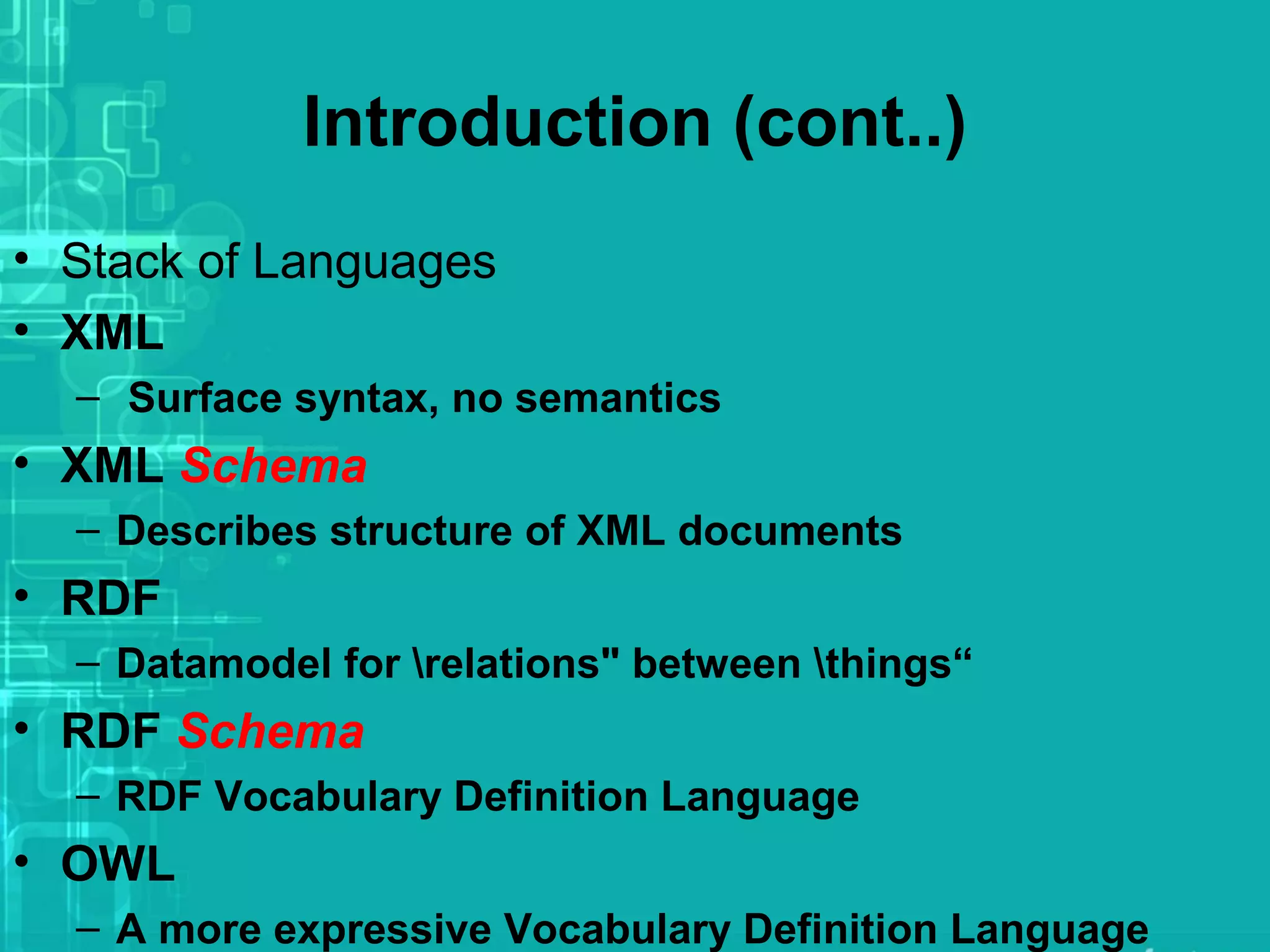 Introduction (cont..)

• Stack of Languages
• XML
– Surface syntax, no semantics
• XML Schema
– Describes structure of XML documents
• RDF
– Datamodel for \relations" between \things“
• RDF Schema
– RDF Vocabulary Definition Language
• OWL
– A more expressive Vocabulary Definition Language